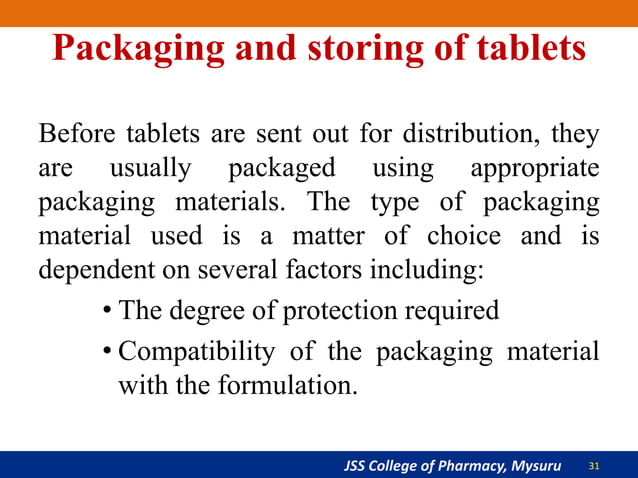 Packaging and storing of tablets

Before tablets are sent out for distribution, they are usually packaged using appropriate packaging materials. The type of packaging material used is a matter of choice and is dependent on several factors including:

• The degree of protection required

• Compatibility of the packaging material with the formulation.

JSS College of Pharmacy, Mysuru 31